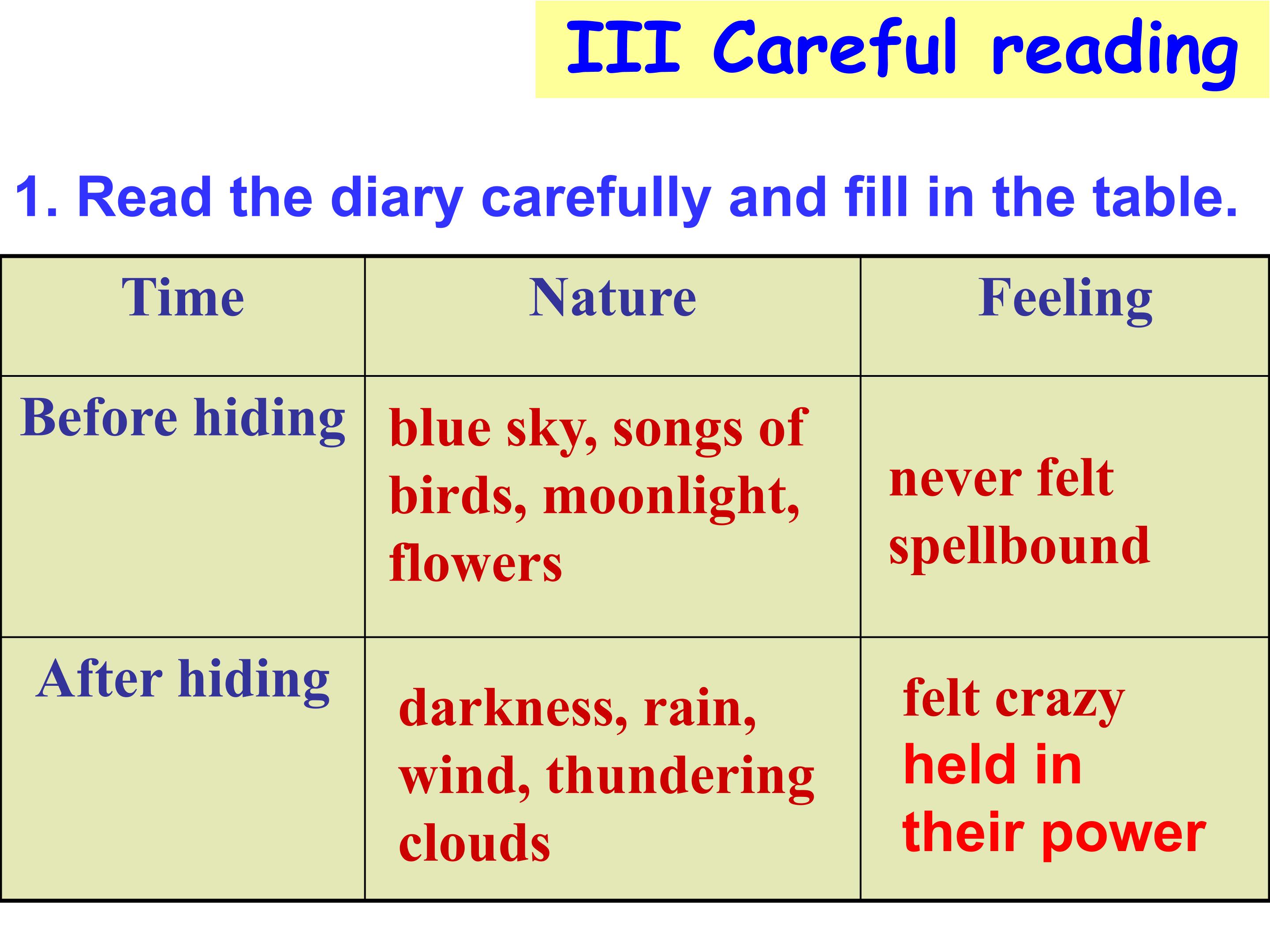 III Careful reading

1. Read the diary carefully and fill in the table.

| Time | Nature | Feeling |
|---|---|---|
| Before hiding | blue sky, songs of birds, moonlight, flowers | never felt spellbound |
| After hiding | darkness, rain, wind, thundering clouds | felt crazy held in their power |